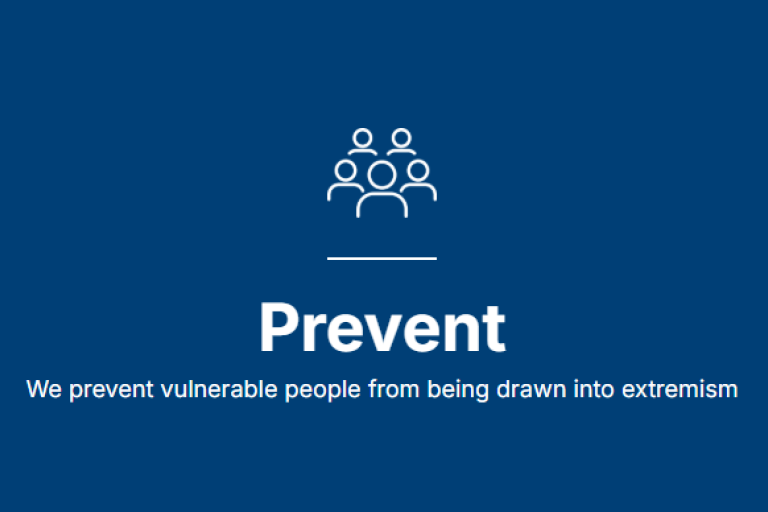 Prevent

We prevent vulnerable people from being drawn into extremism